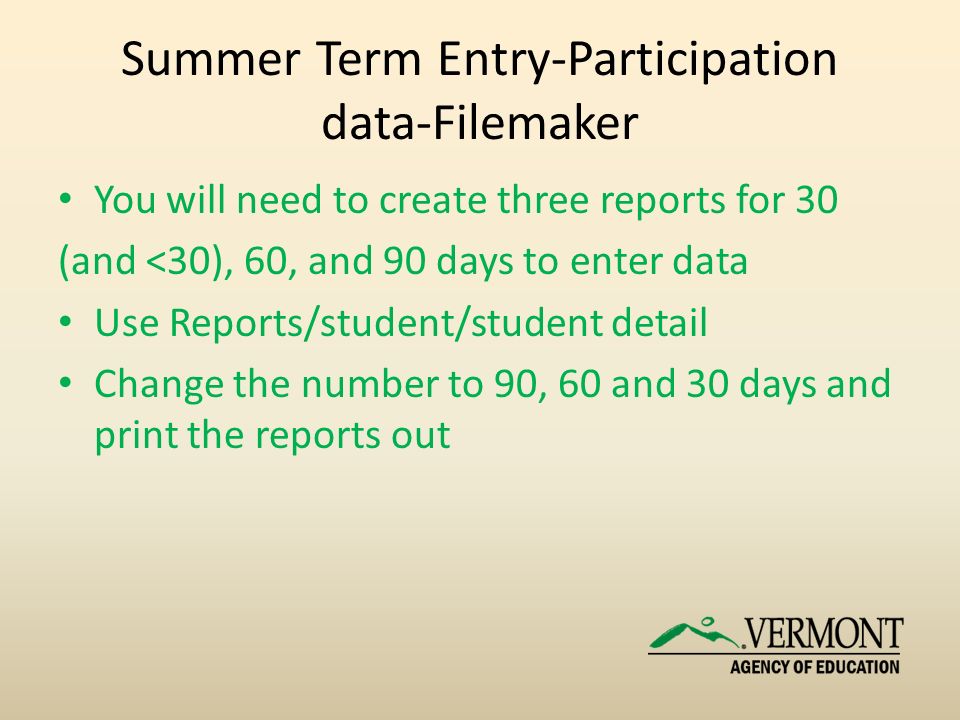 Summer Term Entry-Participation data-Filemaker

• You will need to create three reports for 30

(and <30), 60, and 90 days to enter data

• Use Reports/student/student detail

• Change the number to 90, 60 and 30 days and print the reports out

VERMONT
AGENCY OF EDUCATION